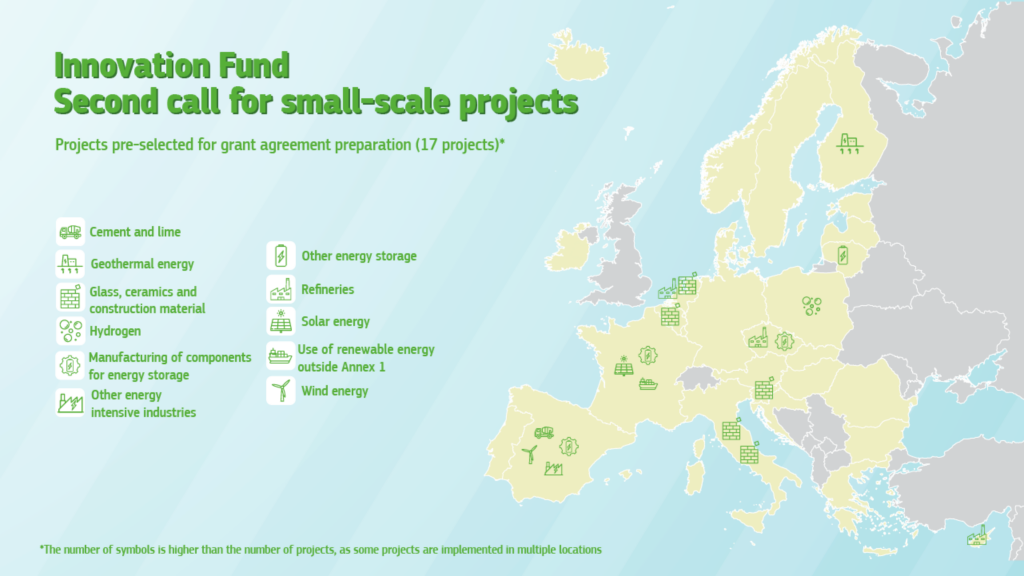 Innovation Fund
Second call for small-scale projects

Projects pre-selected for grant agreement preparation (17 projects)*

Cement and lime

Geothermal energy

Glass, ceramics and construction material

Hydrogen

Manufacturing of components for energy storage

Other energy intensive industries

Other energy storage

Refineries

Solar energy

Use of renewable energy outside Annex 1

Wind energy

*The number of symbols is higher than the number of projects, as some projects are implemented in multiple locations